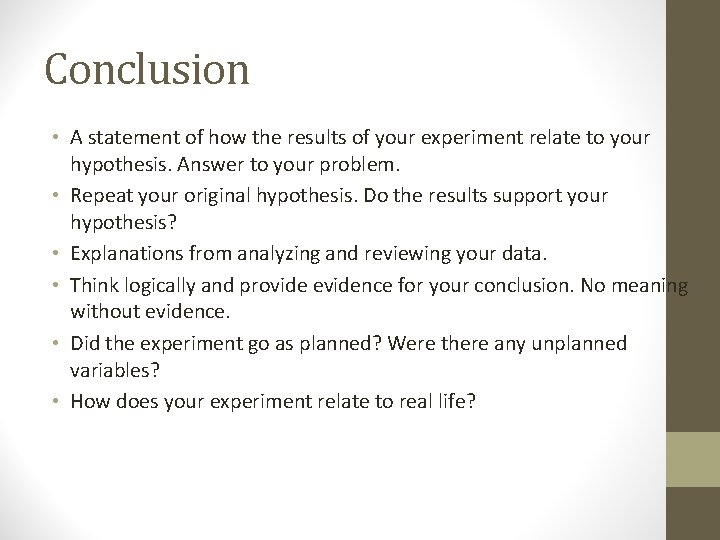 Conclusion

• A statement of how the results of your experiment relate to your hypothesis. Answer to your problem.
• Repeat your original hypothesis. Do the results support your hypothesis?
• Explanations from analyzing and reviewing your data.
• Think logically and provide evidence for your conclusion. No meaning without evidence.
• Did the experiment go as planned? Were there any unplanned variables?
• How does your experiment relate to real life?